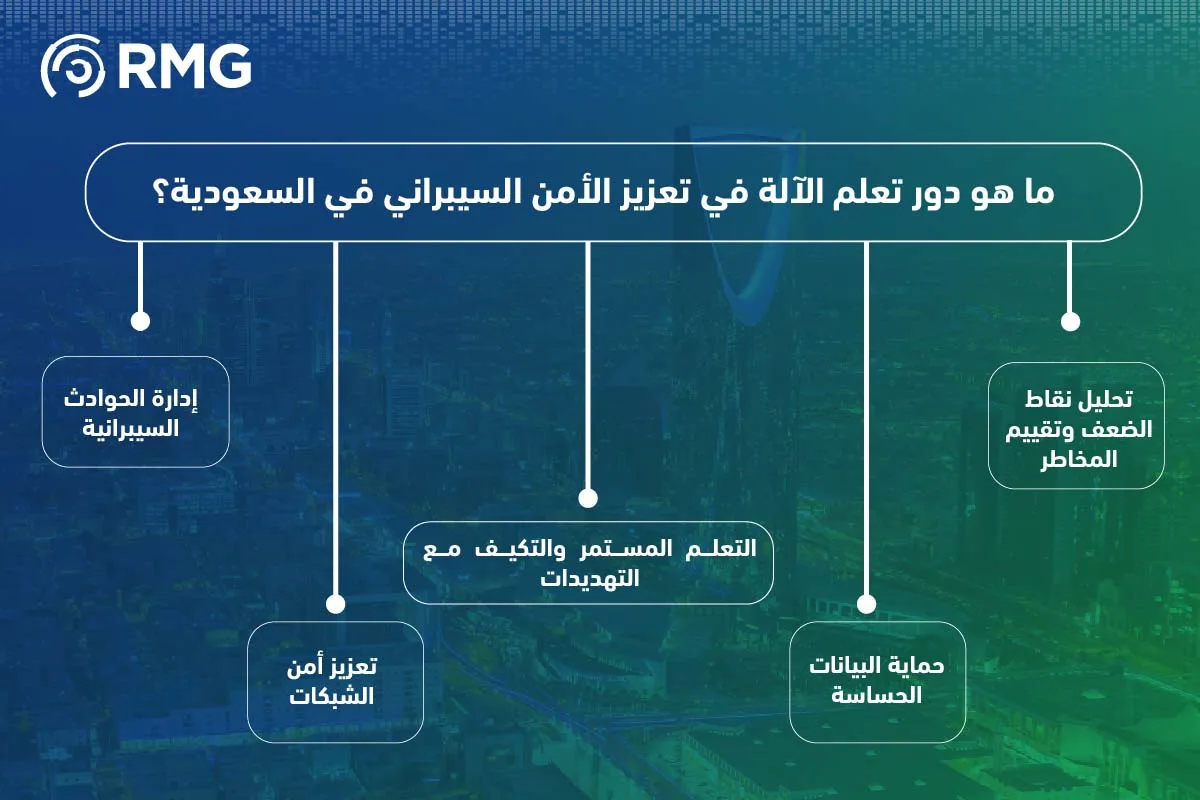 RMG

ما هو دور تعلم الآلة في تعزيز الأمن السيبراني في السعودية؟

تحليل نقاط الضعف وتقييم المخاطر

حماية البيانات الحساسة

التعلم المستمر والتكيف مع التهديدات

تعزيز أمن الشبكات

إدارة الحوادث السيبرانية